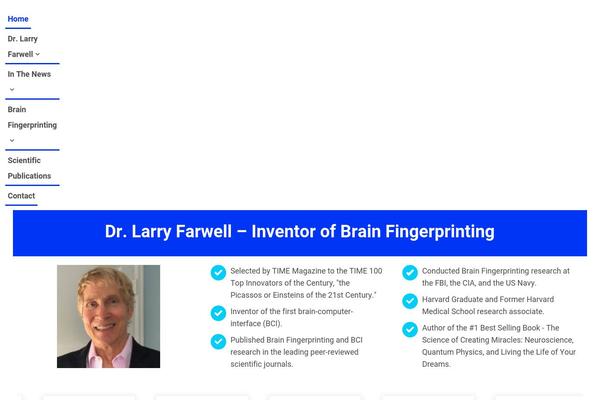 Home

Dr. Larry Farwell

In The News

Brain Fingerprinting

Scientific Publications

Contact

Dr. Larry Farwell – Inventor of Brain Fingerprinting

Selected by TIME Magazine to the TIME 100 Top Innovators of the Century, "the Picassos or Einsteins of the 21st Century."

Inventor of the first brain-computer-interface (BCI).

Published Brain Fingerprinting and BCI research in the leading peer-reviewed scientific journals.

Conducted Brain Fingerprinting research at the FBI, the CIA, and the US Navy.

Harvard Graduate and Former Harvard Medical School research associate.

Author of the #1 Best Selling Book - The Science of Creating Miracles: Neuroscience, Quantum Physics, and Living the Life of Your Dreams.